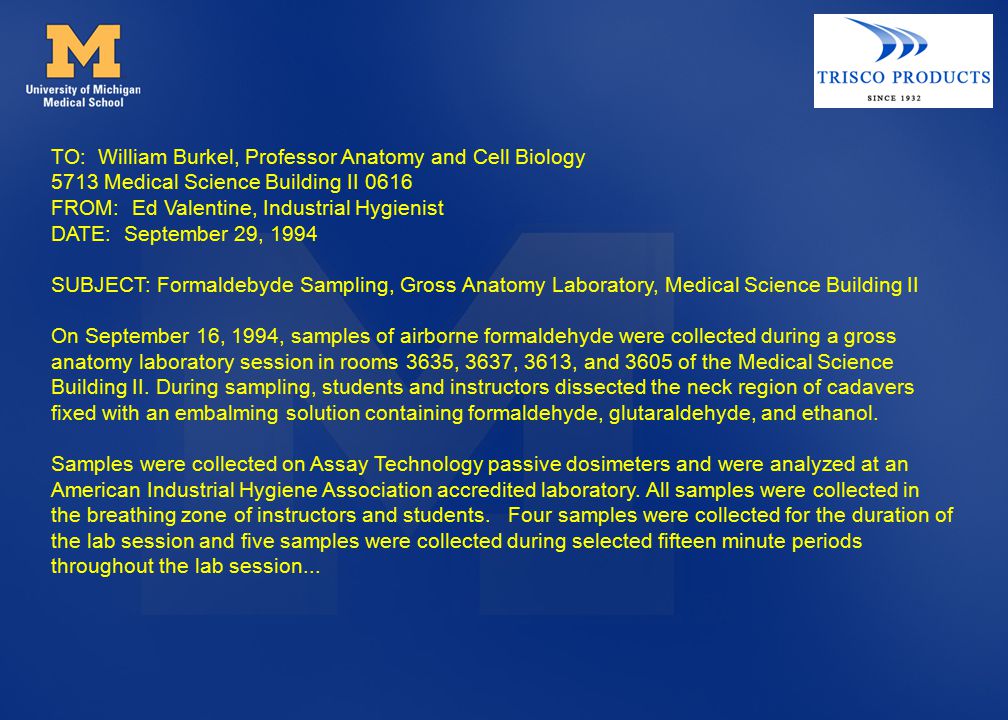 M
University of Michigan
Medical School

TRISCO PRODUCTS
SINCE 1932

TO: William Burkel, Professor Anatomy and Cell Biology
5713 Medical Science Building II 0616
FROM: Ed Valentine, Industrial Hygienist
DATE: September 29, 1994

SUBJECT: Formaldebyde Sampling, Gross Anatomy Laboratory, Medical Science Building II

On September 16, 1994, samples of airborne formaldehyde were collected during a gross anatomy laboratory session in rooms 3635, 3637, 3613, and 3605 of the Medical Science Building II. During sampling, students and instructors dissected the neck region of cadavers fixed with an embalming solution containing formaldehyde, glutaraldehyde, and ethanol.

Samples were collected on Assay Technology passive dosimeters and were analyzed at an American Industrial Hygiene Association accredited laboratory. All samples were collected in the breathing zone of instructors and students. Four samples were collected for the duration of the lab session and five samples were collected during selected fifteen minute periods throughout the lab session...